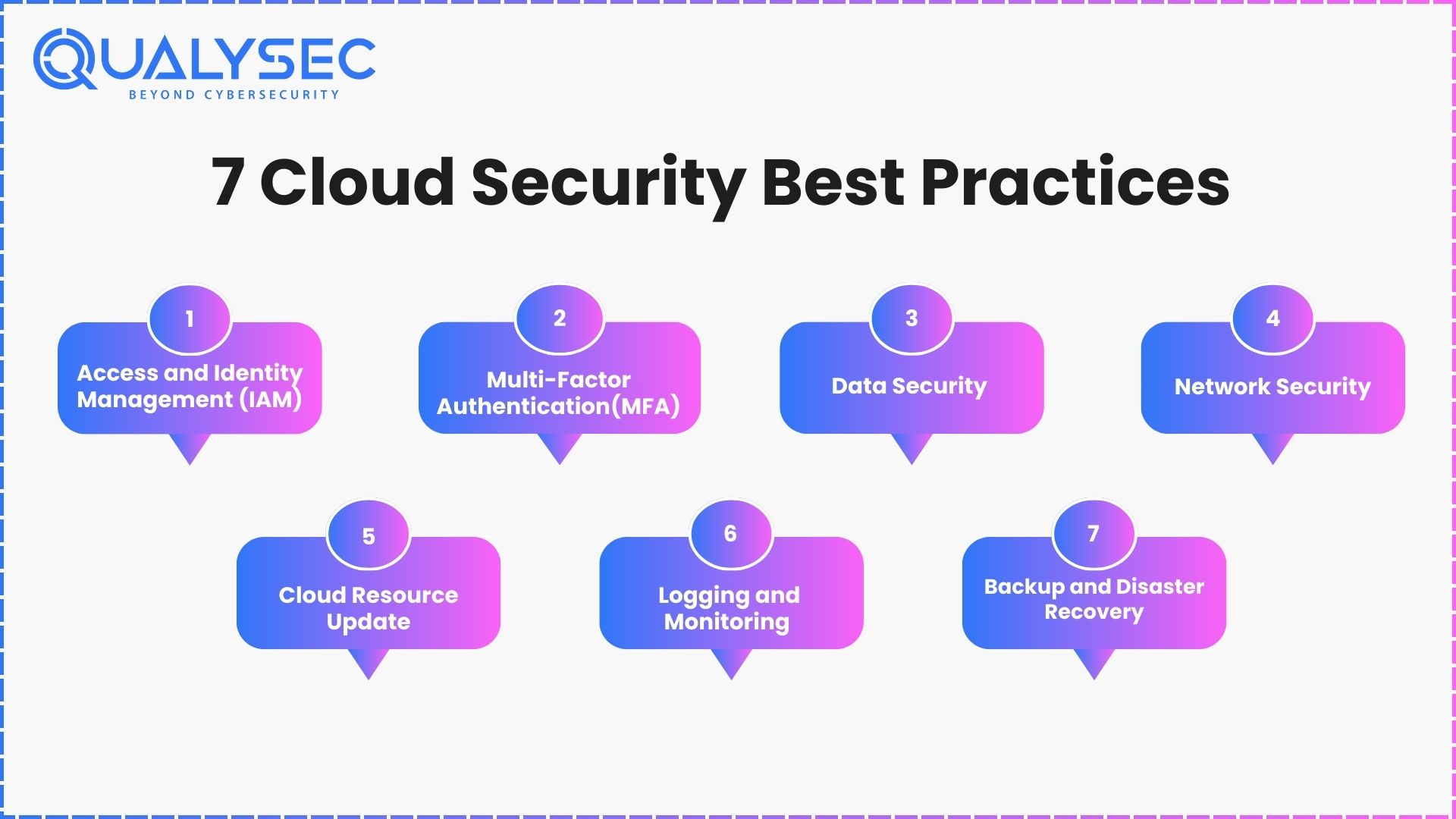 QUALYSEC
BEYOND CYBERSECURITY

7 Cloud Security Best Practices

1
Access and Identity Management (IAM)

2
Multi-Factor Authentication(MFA)

3
Data Security

4
Network Security

5
Cloud Resource Update

6
Logging and Monitoring

7
Backup and Disaster Recovery